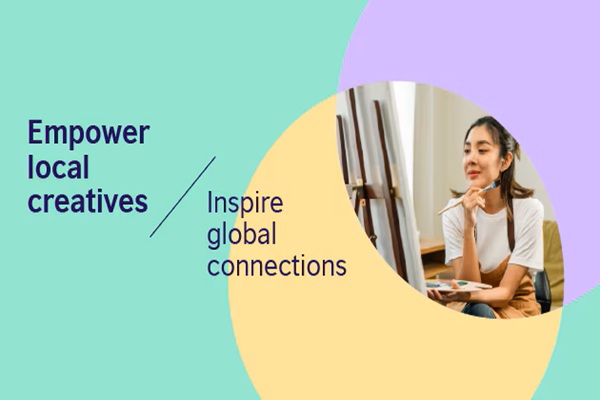 Empower local creatives

Inspire global connections